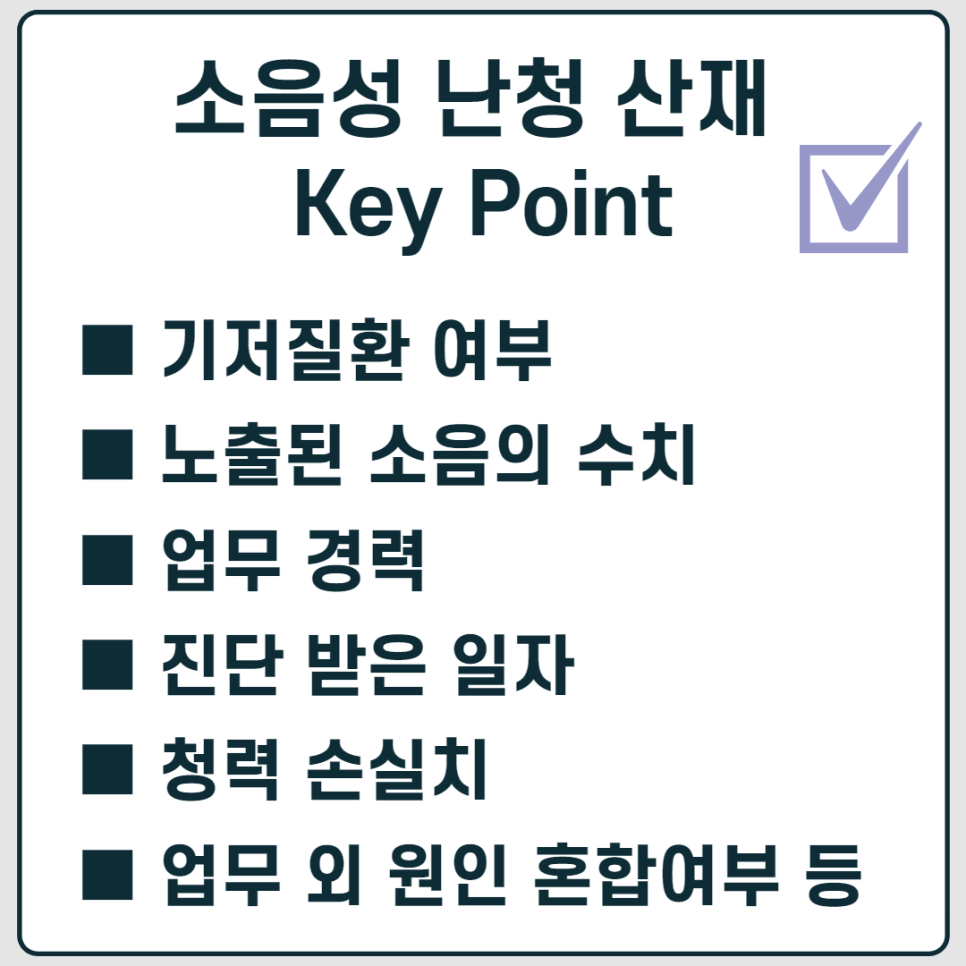 소음성 난청 산재
Key Point

■ 기저질환 여부
■ 노출된 소음의 수치
■ 업무 경력
■ 진단 받은 일자
■ 청력 손실치
■ 업무 외 원인 혼합여부 등